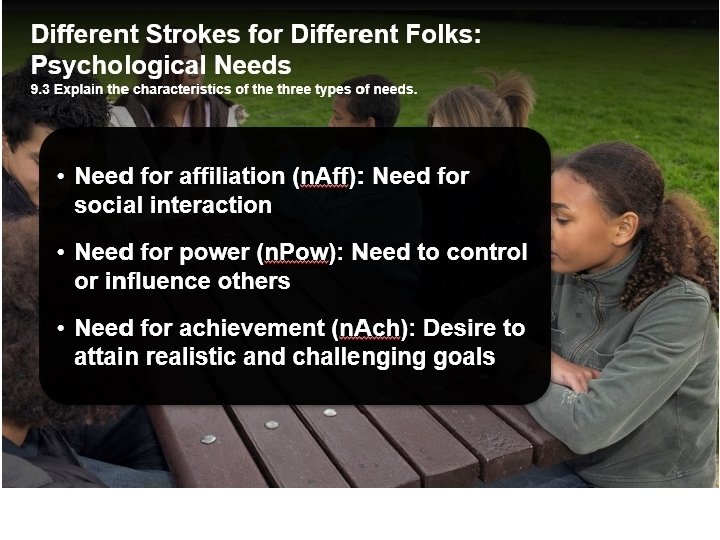 Different Strokes for Different Folks: Psychological Needs
9.3 Explain the characteristics of the three types of needs.

• Need for affiliation (nAff): Need for social interaction

• Need for power (nPow): Need to control or influence others

• Need for achievement (nAch): Desire to attain realistic and challenging goals